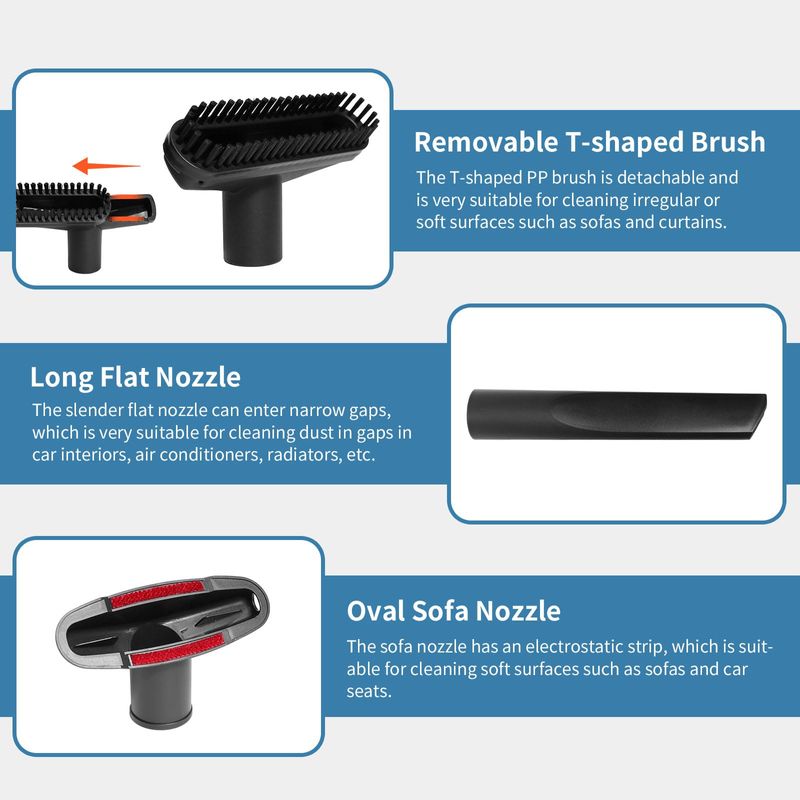 Removable T-shaped Brush

The T-shaped PP brush is detachable and is very suitable for cleaning irregular or soft surfaces such as sofas and curtains.

Long Flat Nozzle

The slender flat nozzle can enter narrow gaps, which is very suitable for cleaning dust in gaps in car interiors, air conditioners, radiators, etc.

Oval Sofa Nozzle

The sofa nozzle has an electrostatic strip, which is suitable for cleaning soft surfaces such as sofas and car seats.